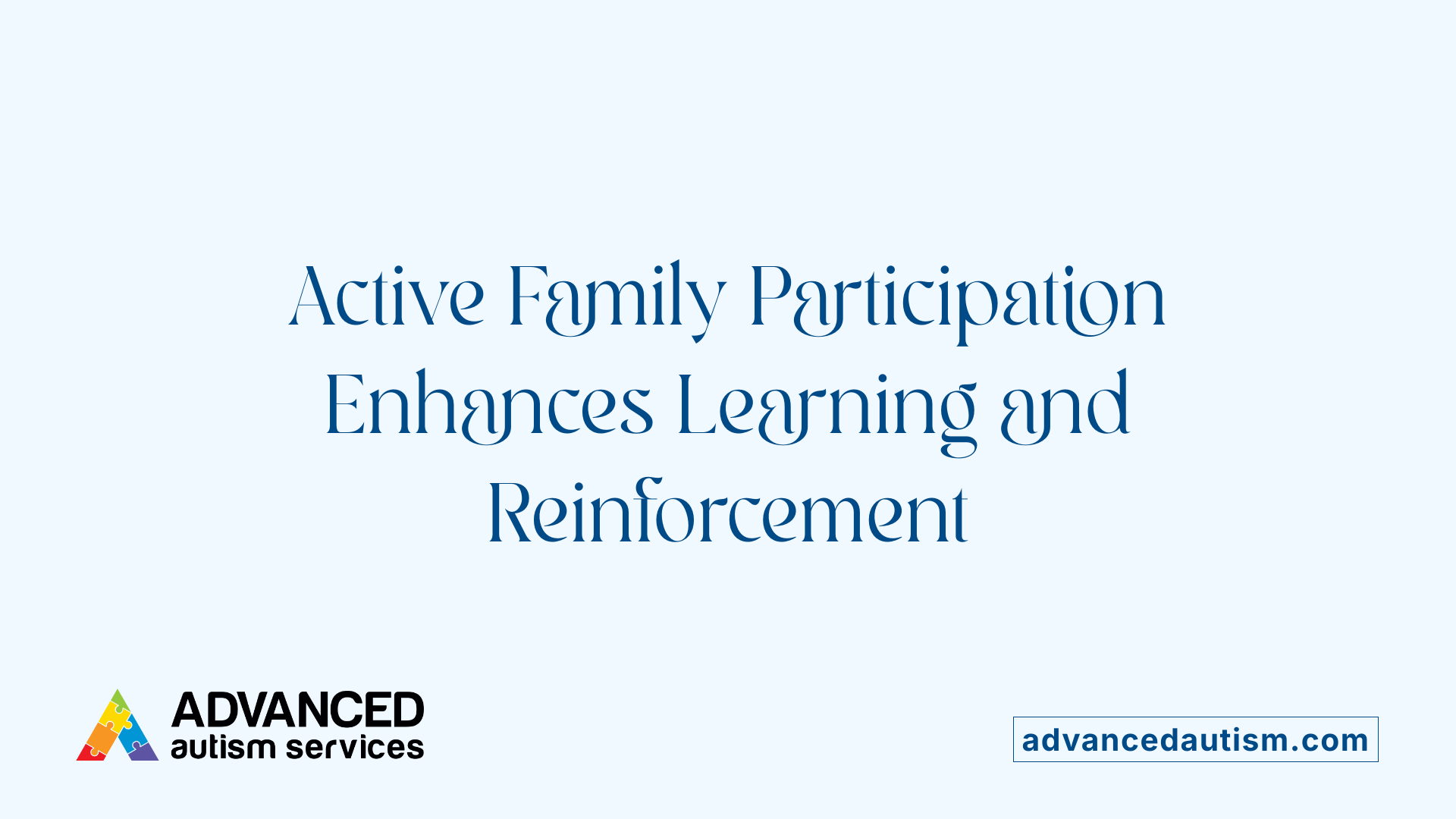 Active Family Participation Enhances Learning and Reinforcement

ADVANCED
autism services

advancedautism.com